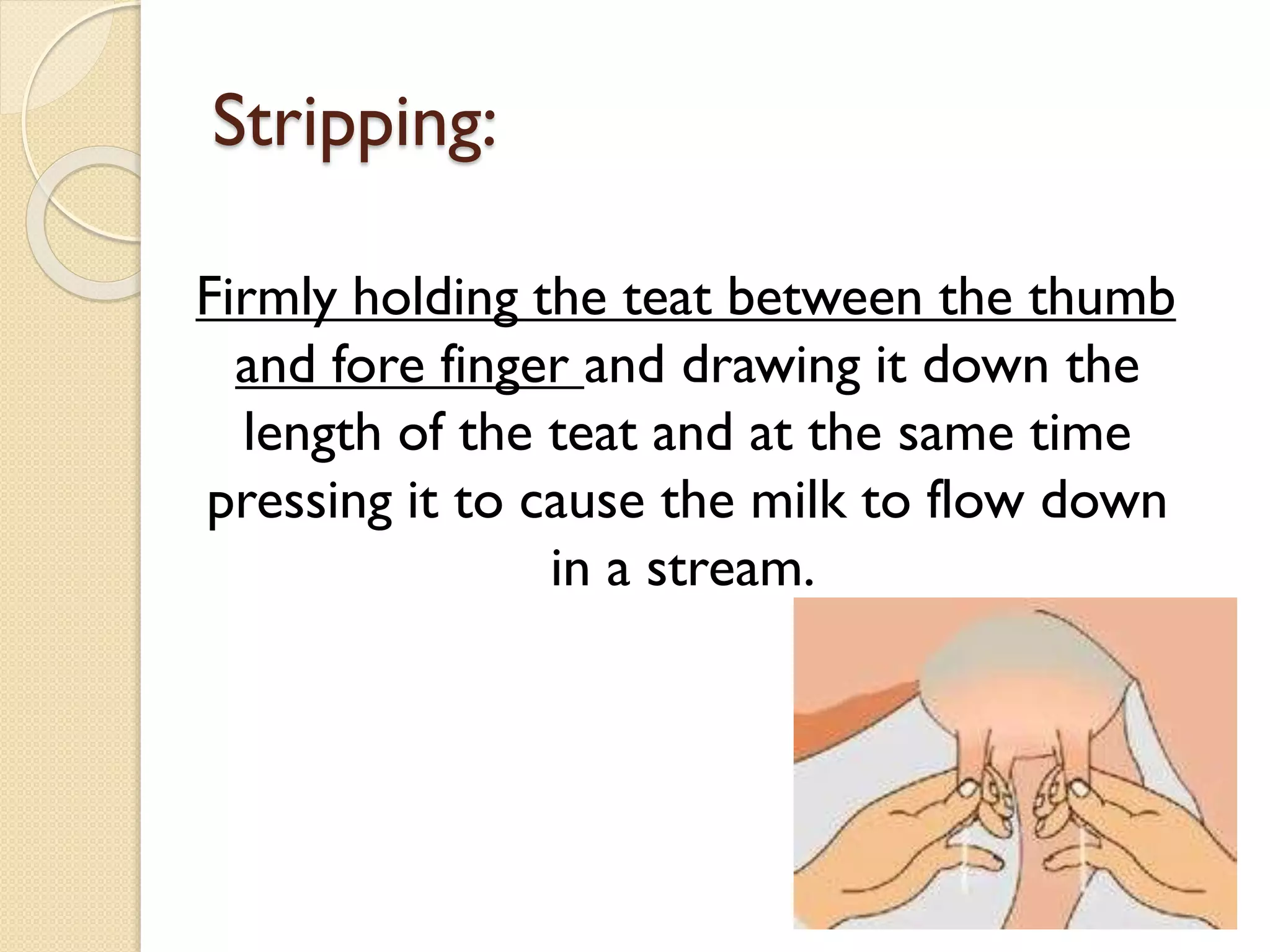 Stripping:

Firmly holding the teat between the thumb and fore finger and drawing it down the length of the teat and at the same time pressing it to cause the milk to flow down in a stream.